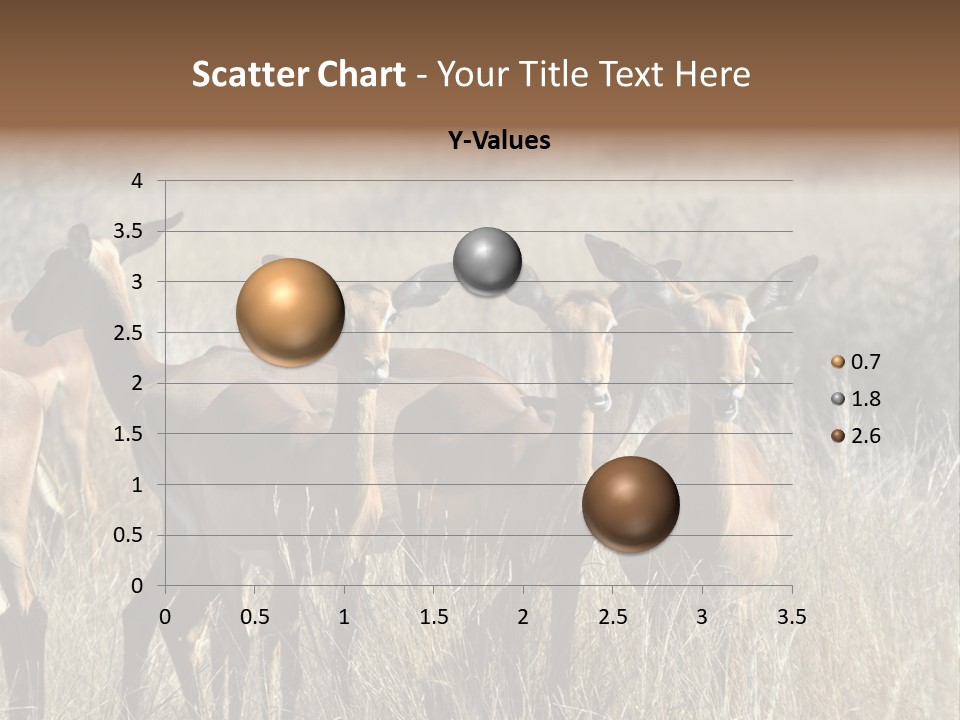 Scatter Chart - Your Title Text Here

Y-Values

4
3.5
3
2.5
2
1.5
1
0.5
0

0 0.5 1 1.5 2 2.5 3 3.5

0.7
1.8
2.6